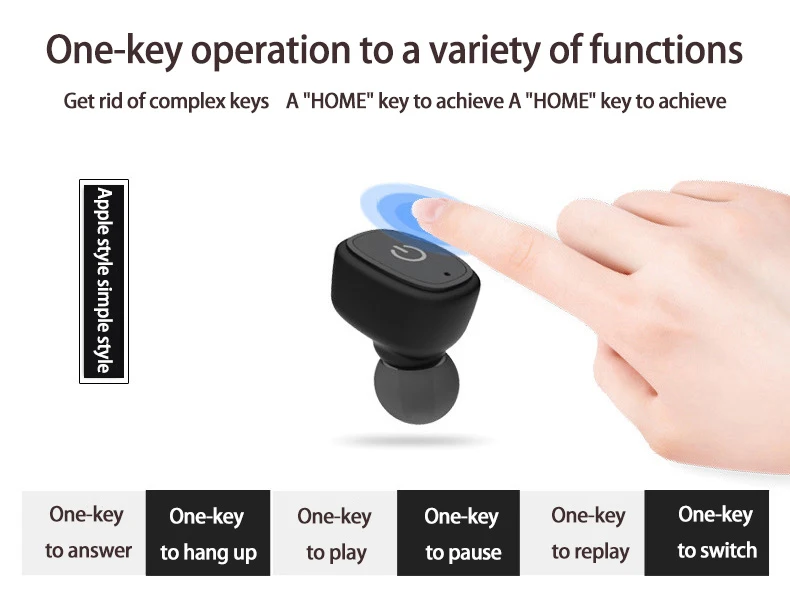 One-key operation to a variety of functions

Get rid of complex keys A "HOME" key to achieve A "HOME" key to achieve

Apple style simple style

One-key to answer

One-key to hang up

One-key to play

One-key to pause

One-key to replay

One-key to switch